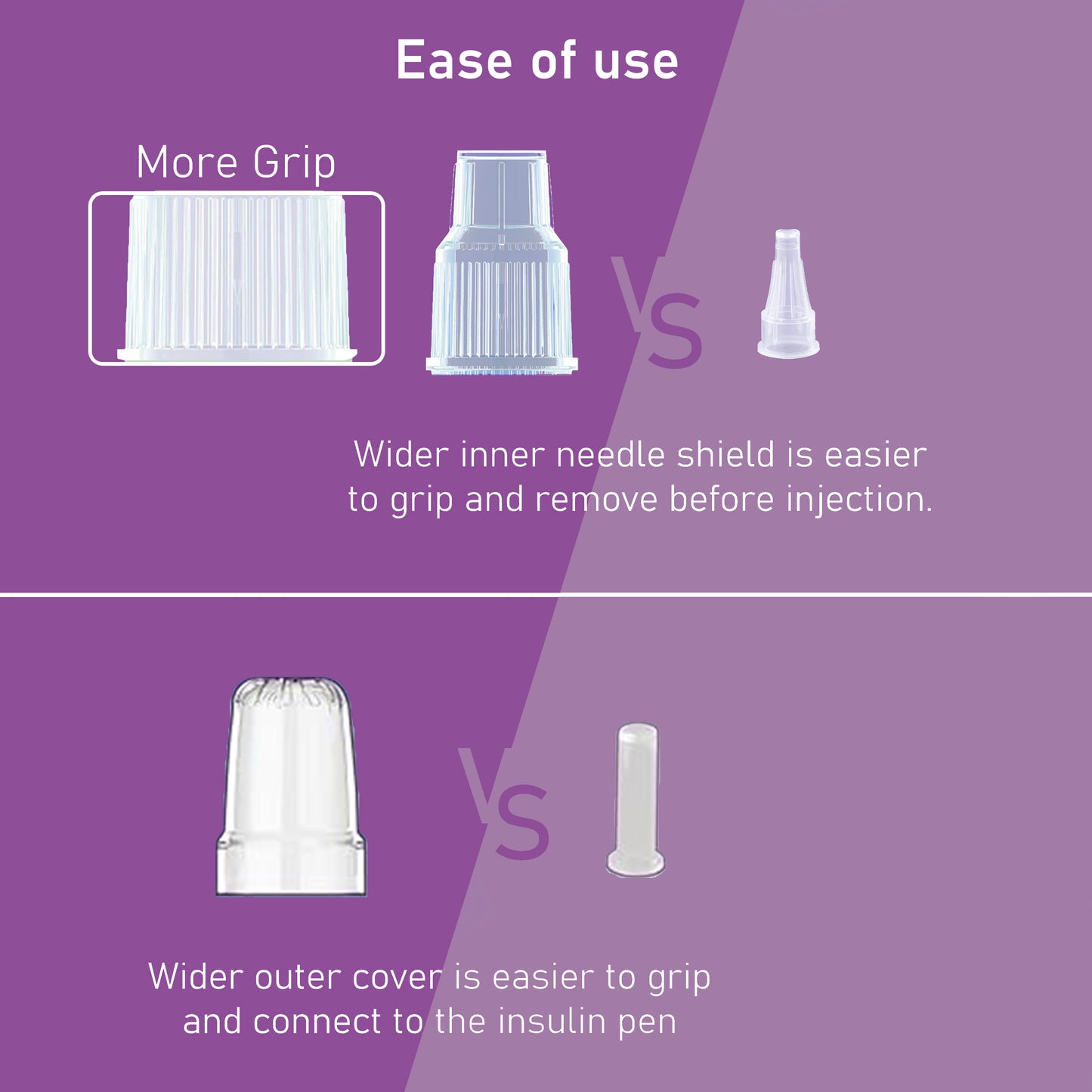 Ease of use

More Grip

VS

Wider inner needle shield is easier to grip and remove before injection.

VS

Wider outer cover is easier to grip and connect to the insulin pen